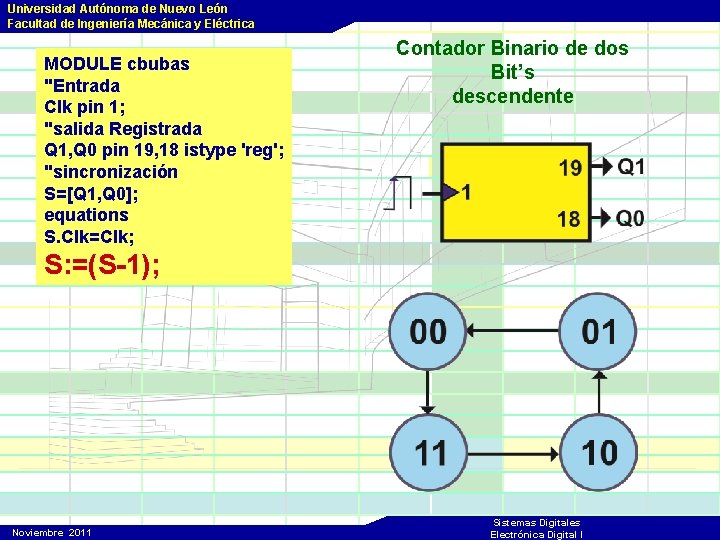 Universidad Autónoma de Nuevo León
Facultad de Ingeniería Mecánica y Eléctrica

MODULE cbubas
"Entrada
Clk pin 1;
"salida Registrada
Q1,Q0 pin 19,18 istype 'reg';
"sincronización
S=[Q1,Q0];
equations
S.Clk=Clk;
S:=(S-1);

Contador Binario de dos Bit's descendente

1
19 Q1
18 Q0

00
01
11
10

Noviembre 2011

Sistemas Digitales
Electrónica Digital I